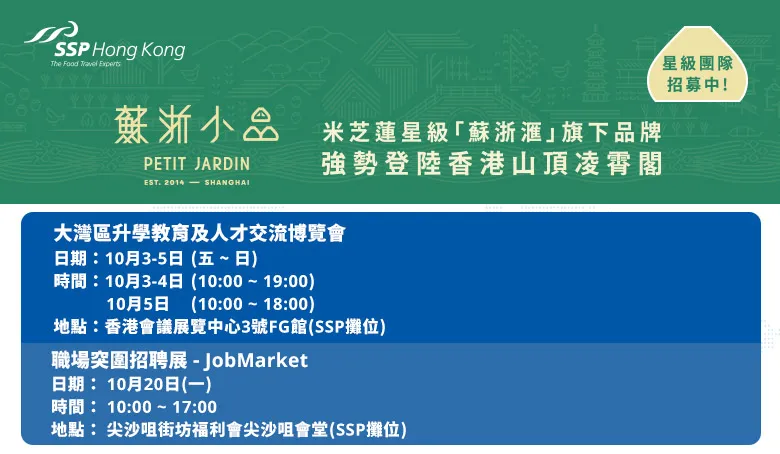 SSP Hong Kong
The Food Travel Experts

星級團隊
招募中!

蘇浙小品
PETIT JARDIN
EST. 2014 — SHANGHAI

米芝蓮星級「蘇浙滙」旗下品牌
強勢登陸香港山頂凌霄閣

大灣區升學教育及人才交流博覽會
日期：10月3-5日 (五 ~ 日)
時間：10月3-4日 (10:00 ~ 19:00)
10月5日 (10:00 ~ 18:00)
地點：香港會議展覽中心3號FG館(SSP攤位)

職場突圍招聘展 - JobMarket
日期： 10月20日(一)
時間： 10:00 ~ 17:00
地點： 尖沙咀街坊福利會尖沙咀會堂(SSP攤位)